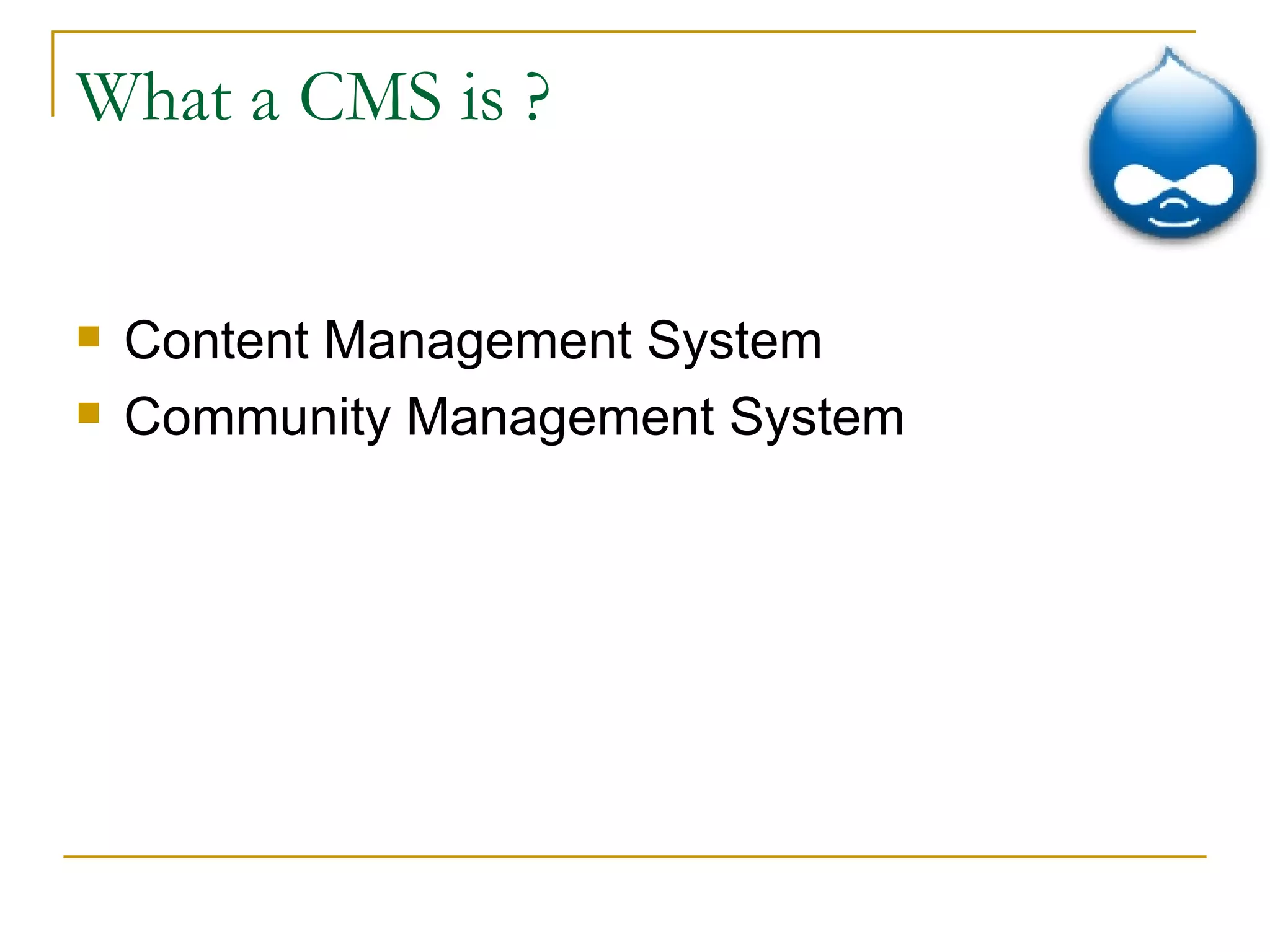 What a CMS is ?

- Content Management System
- Community Management System